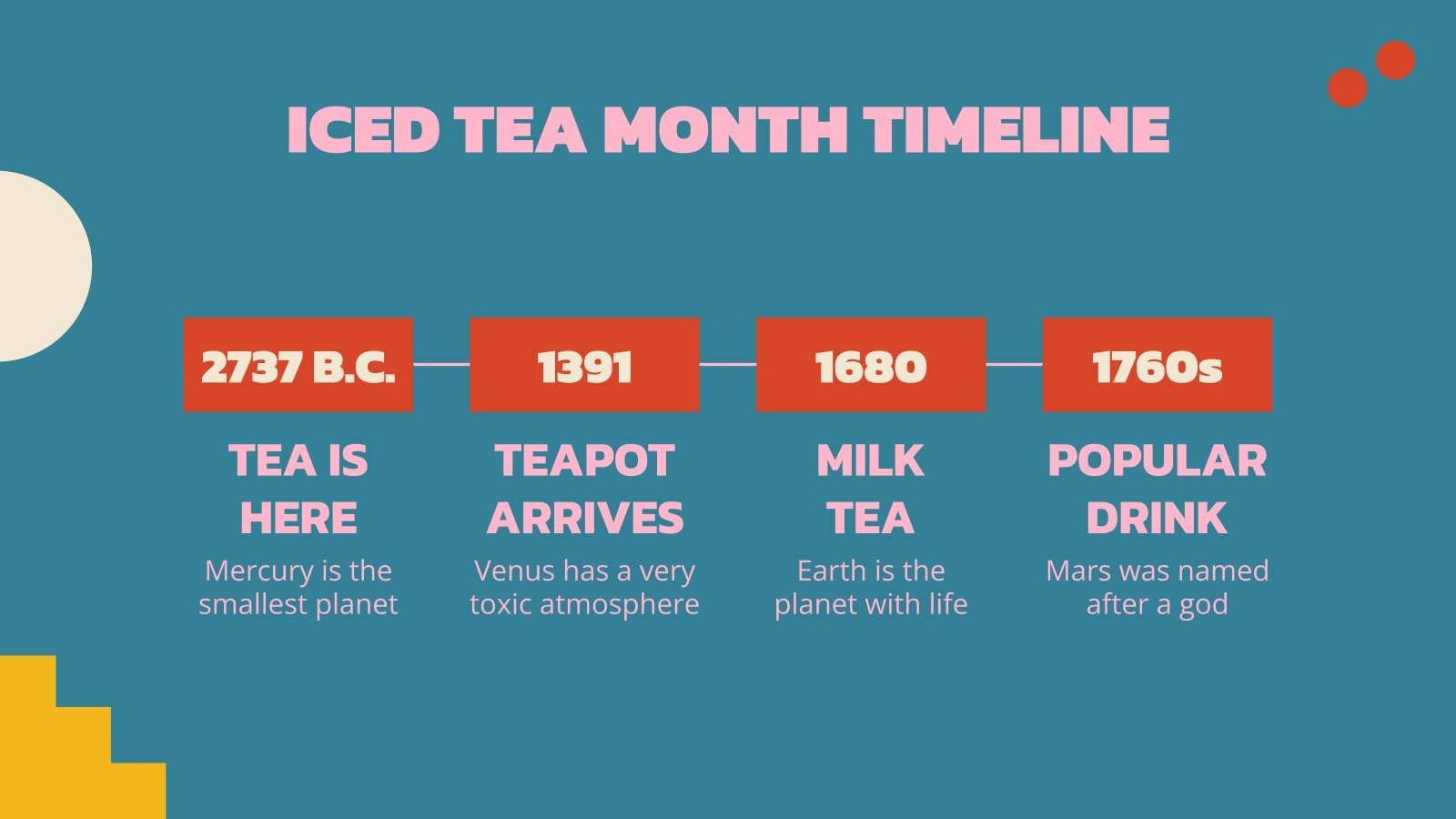 ICED TEA MONTH TIMELINE

2737 B.C.

TEA IS HERE

Mercury is the smallest planet

1391

TEAPOT ARRIVES

Venus has a very toxic atmosphere

1680

MILK TEA

Earth is the planet with life

1760s

POPULAR DRINK

Mars was named after a god